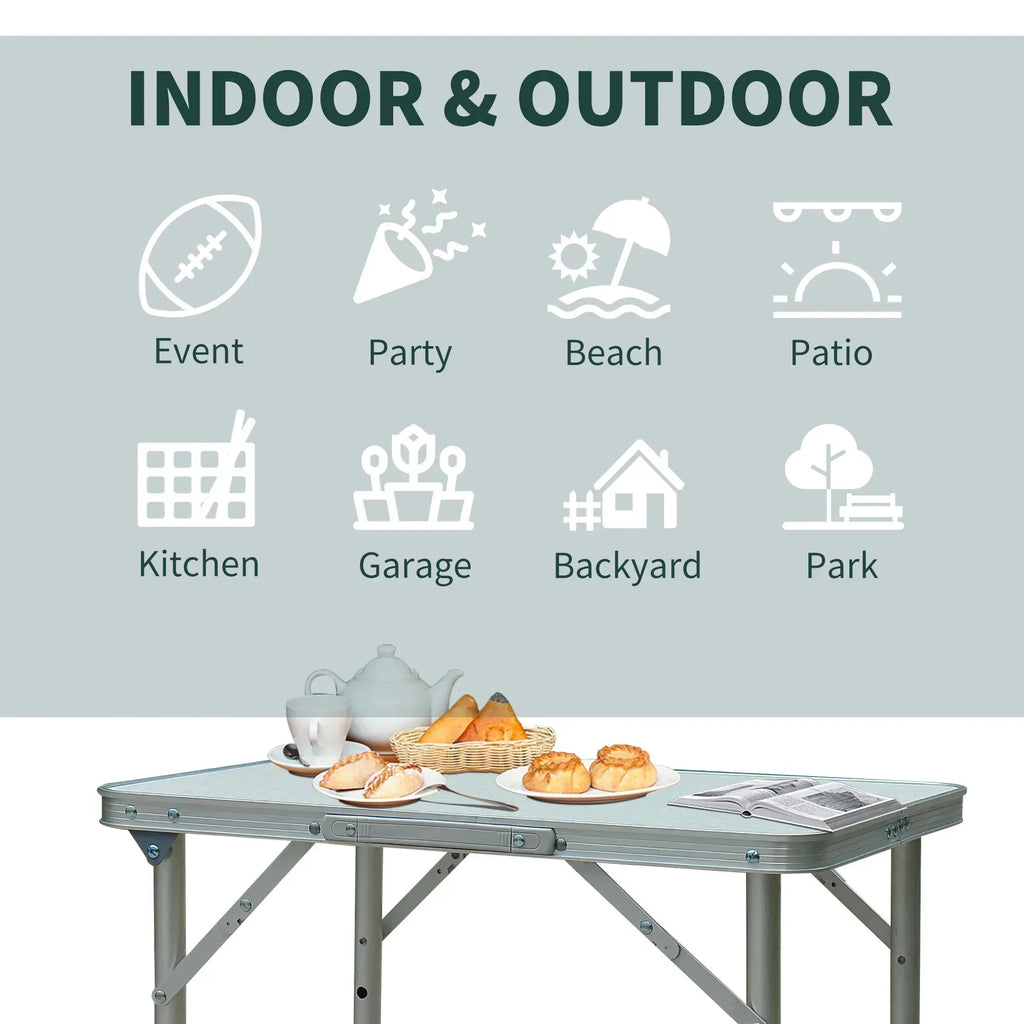 INDOOR & OUTDOOR

Event

Party

Beach

Patio

Kitchen

Garage

Backyard

Park